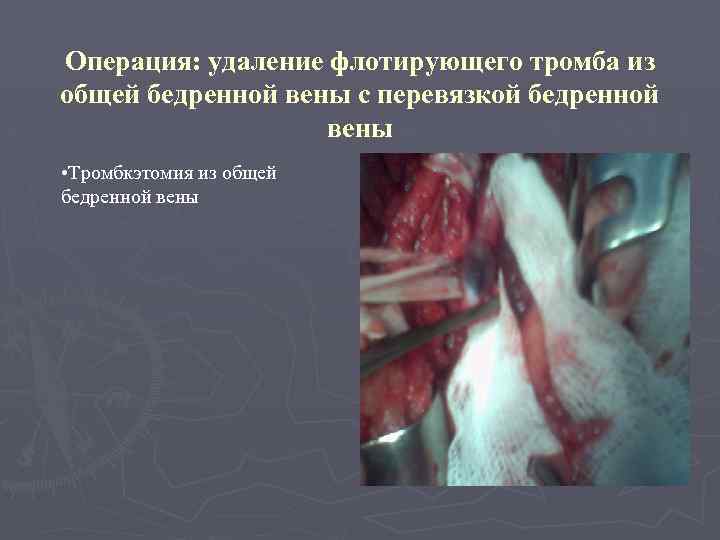 Операция: удаление флотирующего тромба из общей бедренной вены с перевязкой бедренной вены

•Тромбкэтомия из общей бедренной вены